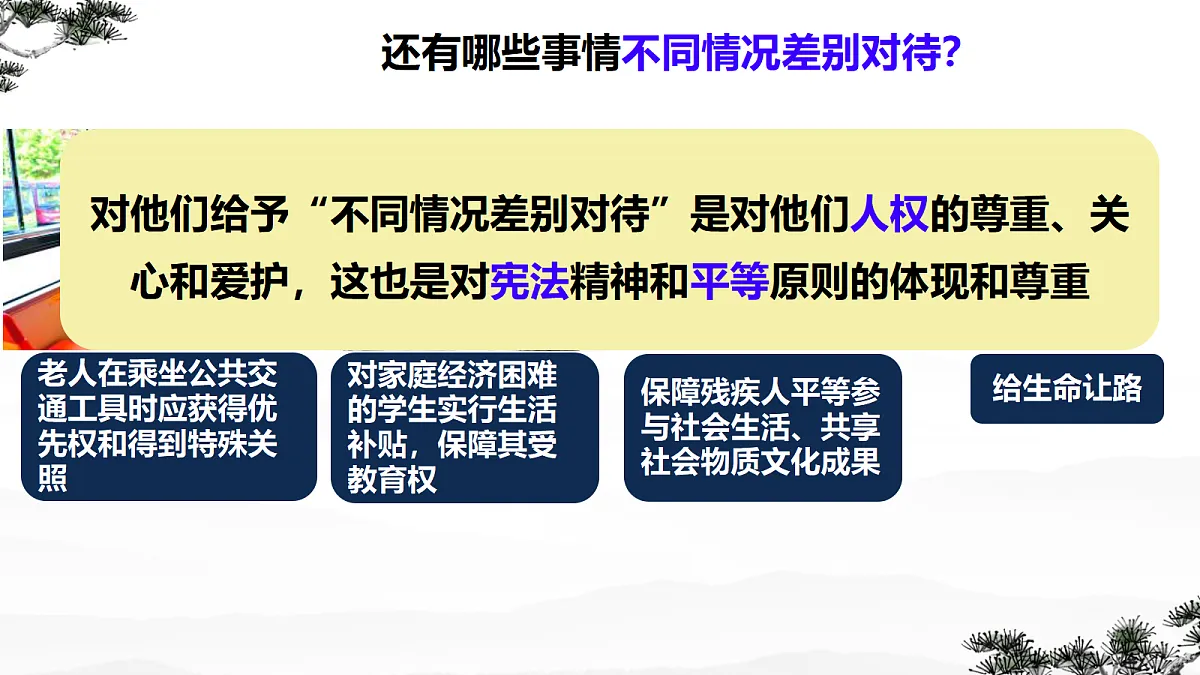 还有哪些事情不同情况差别对待?

对他们给予“不同情况差别对待”是对他们人权的尊重、关心和爱护，这也是对宪法精神和平等原则的体现和尊重

老人在乘坐公共交通工具时应获得优先权和得到特殊关照

对家庭经济困难的学生实行生活补贴，保障其受教育权

保障残疾人平等参与社会生活、共享社会物质文化成果

给生命让路